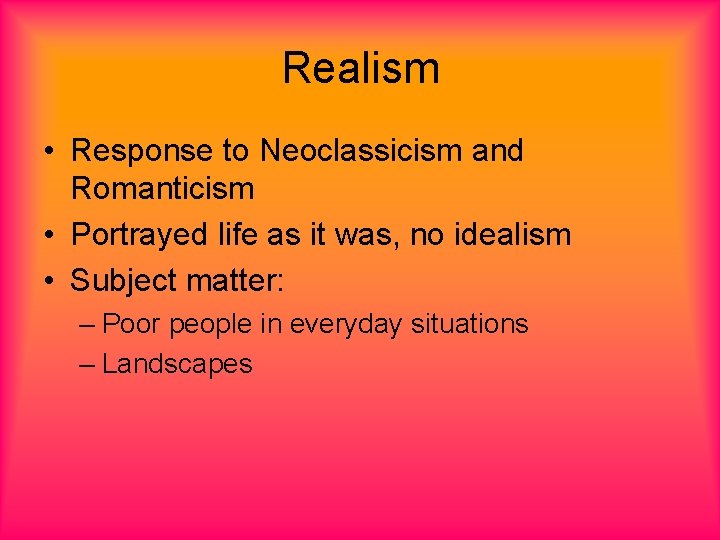 Realism

• Response to Neoclassicism and Romanticism
• Portrayed life as it was, no idealism
• Subject matter:
– Poor people in everyday situations
– Landscapes